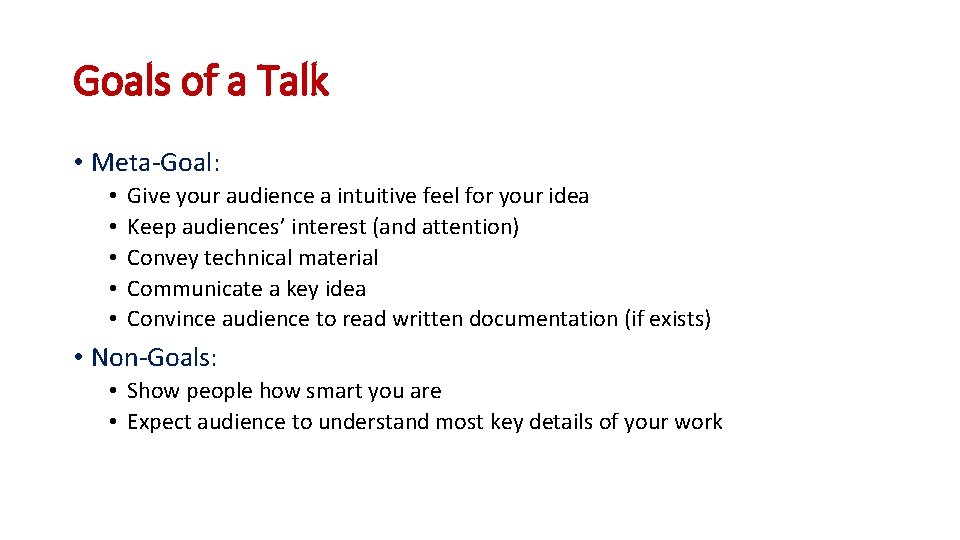 Goals of a Talk

• Meta-Goal:
  • Give your audience a intuitive feel for your idea
  • Keep audiences' interest (and attention)
  • Convey technical material
  • Communicate a key idea
  • Convince audience to read written documentation (if exists)

• Non-Goals:
  • Show people how smart you are
  • Expect audience to understand most key details of your work